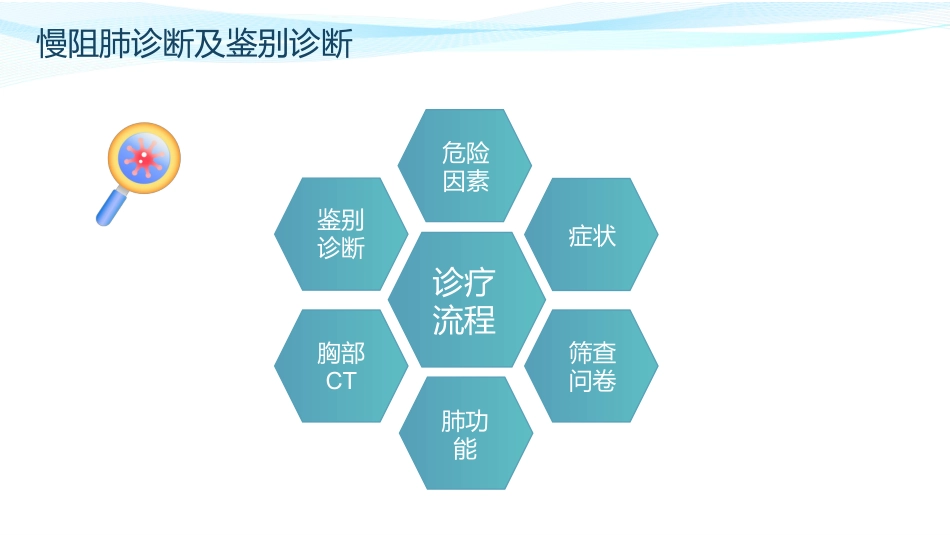 慢阻肺诊断及鉴别诊断

危险因素

鉴别诊断

症状

诊疗流程

胸部CT

筛查问卷

肺功能